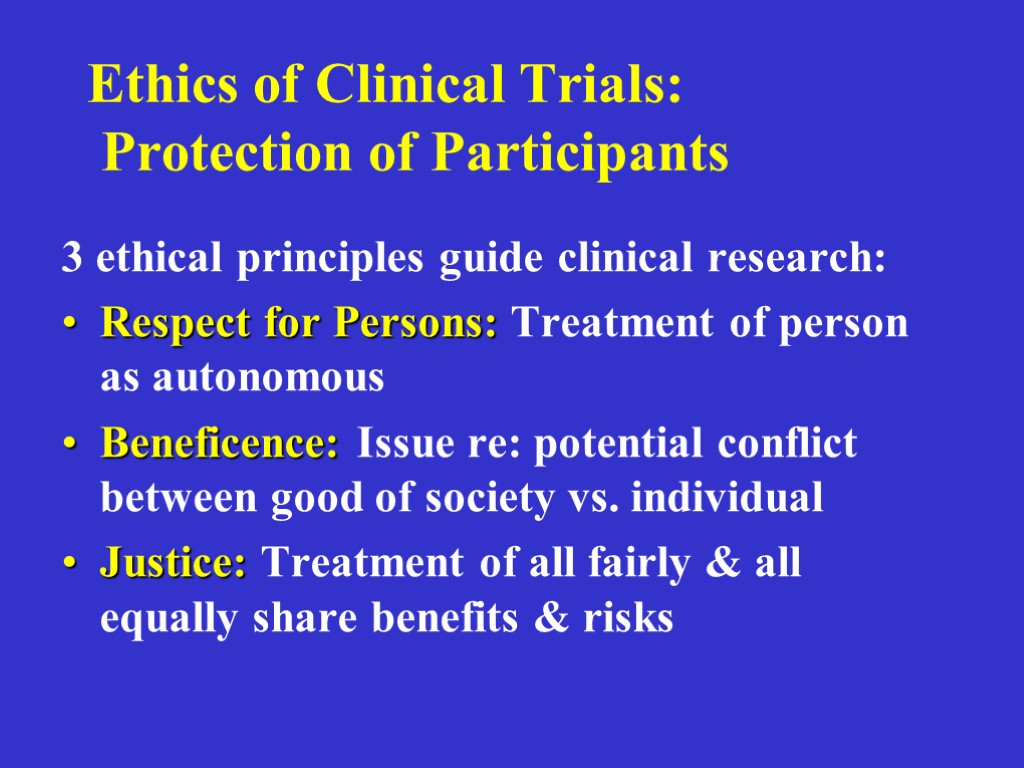 Ethics of Clinical Trials: Protection of Participants

3 ethical principles guide clinical research:

• Respect for Persons: Treatment of person as autonomous

• Beneficence: Issue re: potential conflict between good of society vs. individual

• Justice: Treatment of all fairly & all equally share benefits & risks